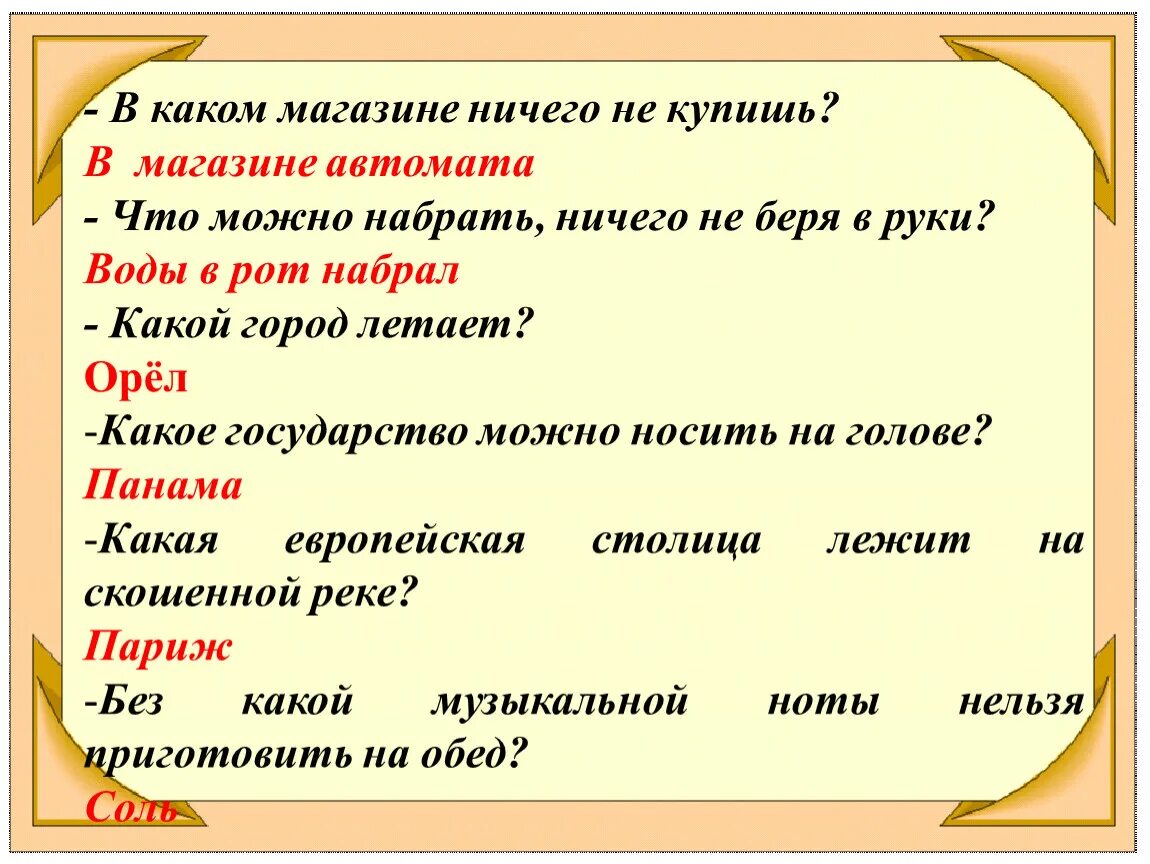 - В каком магазине ничего не купишь?
В магазине автомата
- Что можно набрать, ничего не беря в руки?
Воды в рот набрал
- Какой город летает?
Орёл
-Какое государство можно носить на голове?
Панама
-Какая европейская столица лежит на скошенной реке?
Париж
-Без какой музыкальной ноты нельзя приготовить на обед?
Соль